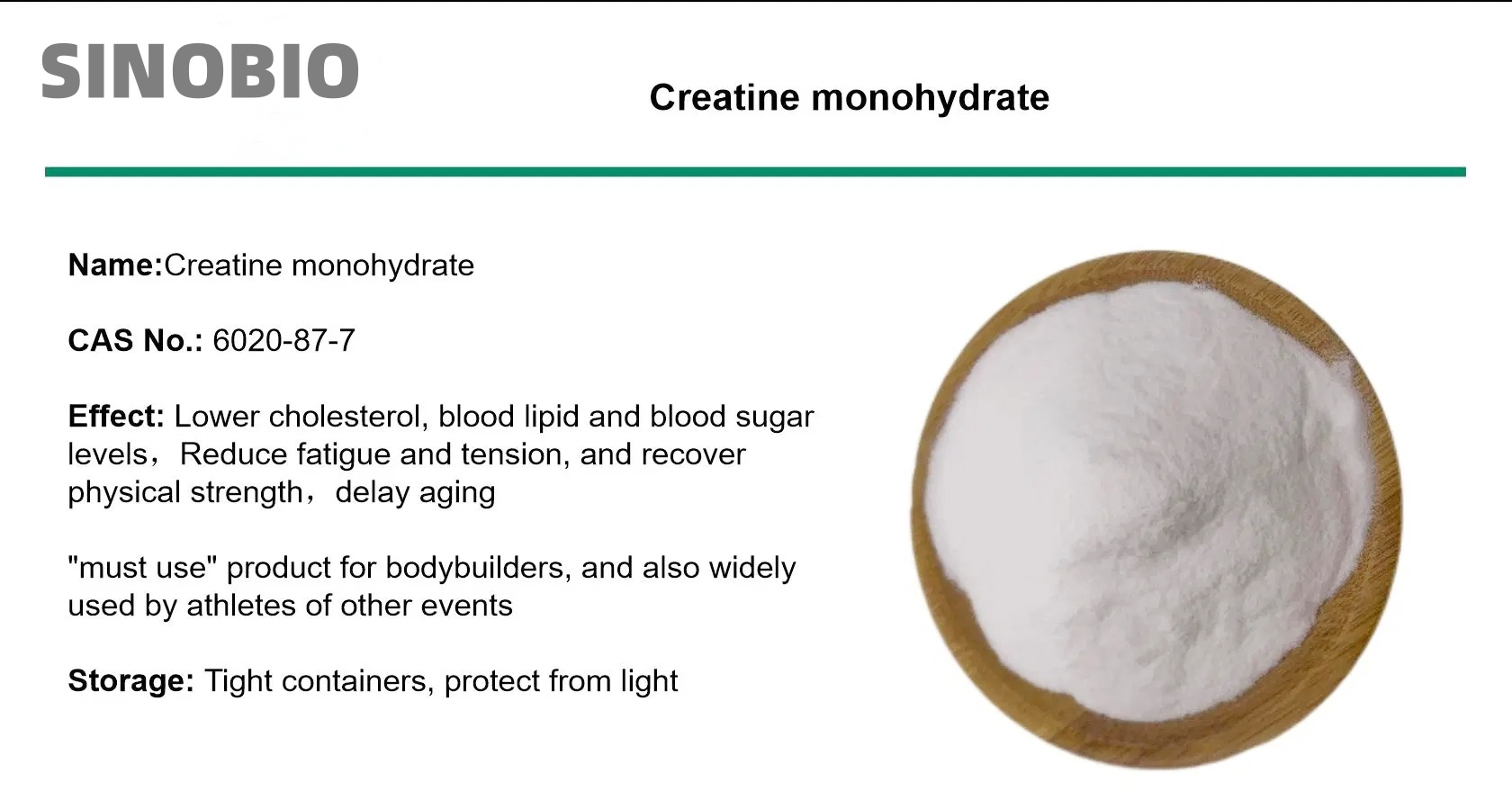 SINOBIO

Creatine monohydrate

Name:Creatine monohydrate

CAS No.: 6020-87-7

Effect: Lower cholesterol, blood lipid and blood sugar levels，Reduce fatigue and tension, and recover physical strength，delay aging

"must use" product for bodybuilders, and also widely used by athletes of other events

Storage: Tight containers, protect from light